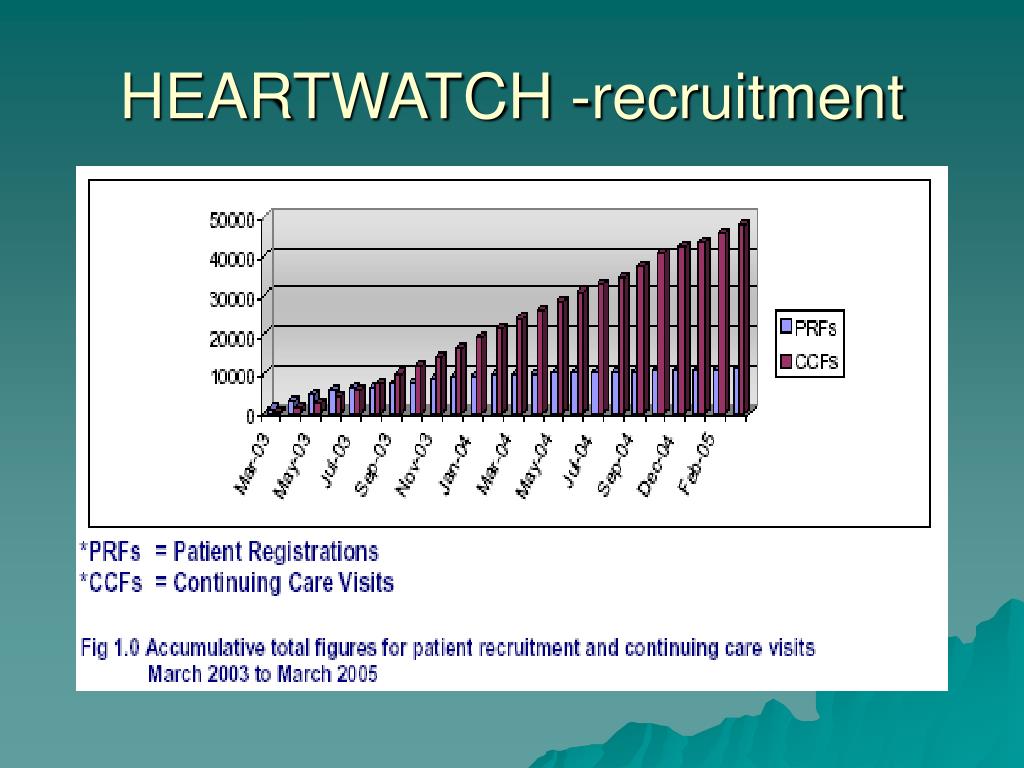 HEARTWATCH -recruitment

50000
40000
30000
20000
10000
0

Mar-03
May-03
Jul-03
Sep-03
Nov-03
Jan-04
Mar-04
May-04
Jul-04
Sep-04
Dec-04
Feb-05

PRFs
CCFs

*PRFs = Patient Registrations
*CCFs = Continuing Care Visits

Fig 1.0 Accumulative total figures for patient recruitment and continuing care visits March 2003 to March 2005